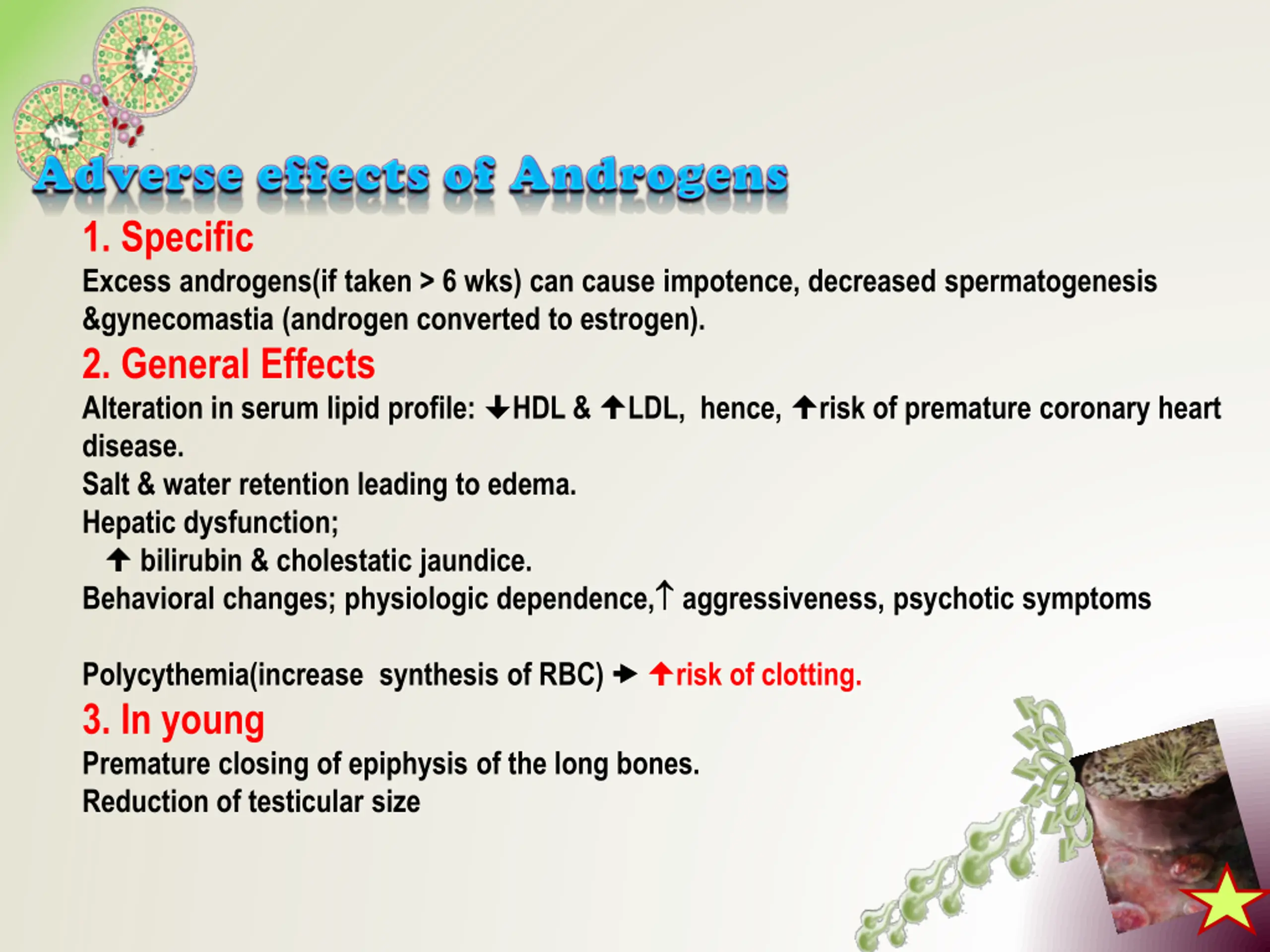 Adverse effects of Androgens

1. Specific

Excess androgens(if taken > 6 wks) can cause impotence, decreased spermatogenesis &gynecomastia (androgen converted to estrogen).

2. General Effects

Alteration in serum lipid profile: ↓HDL & ↑LDL, hence, ↑risk of premature coronary heart disease.

Salt & water retention leading to edema.

Hepatic dysfunction;

↑ bilirubin & cholestatic jaundice.

Behavioral changes; physiologic dependence,↑ aggressiveness, psychotic symptoms

Polycythemia(increase synthesis of RBC) → ↑risk of clotting.

3. In young

Premature closing of epiphysis of the long bones.

Reduction of testicular size